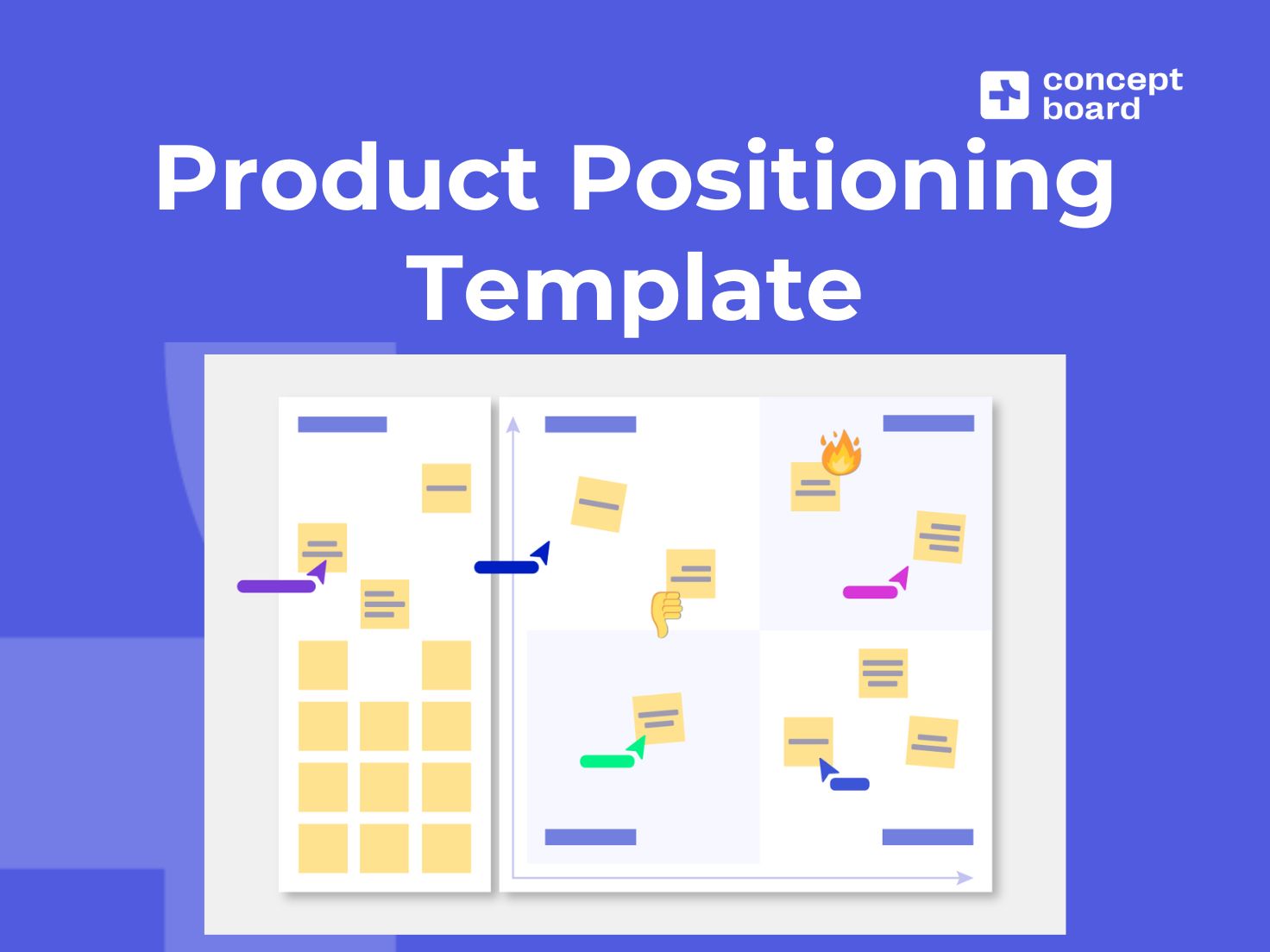 concept board

Product Positioning Template